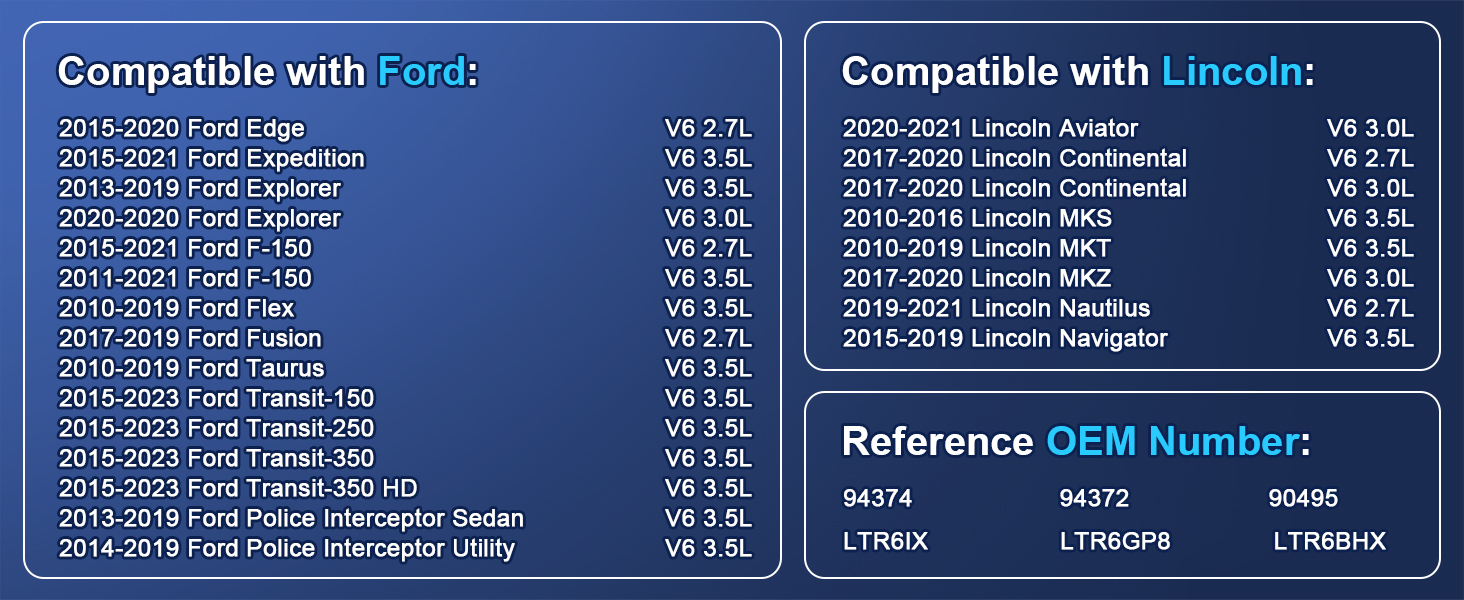 Compatible with Ford:

| | |
|---|---|
| 2015-2020 Ford Edge | V6 2.7L |
| 2015-2021 Ford Expedition | V6 3.5L |
| 2013-2019 Ford Explorer | V6 3.5L |
| 2020-2020 Ford Explorer | V6 3.0L |
| 2015-2021 Ford F-150 | V6 2.7L |
| 2011-2021 Ford F-150 | V6 3.5L |
| 2010-2019 Ford Flex | V6 3.5L |
| 2017-2019 Ford Fusion | V6 2.7L |
| 2010-2019 Ford Taurus | V6 3.5L |
| 2015-2023 Ford Transit-150 | V6 3.5L |
| 2015-2023 Ford Transit-250 | V6 3.5L |
| 2015-2023 Ford Transit-350 | V6 3.5L |
| 2015-2023 Ford Transit-350 HD | V6 3.5L |
| 2013-2019 Ford Police Interceptor Sedan | V6 3.5L |
| 2014-2019 Ford Police Interceptor Utility | V6 3.5L |

Compatible with Lincoln:

| | |
|---|---|
| 2020-2021 Lincoln Aviator | V6 3.0L |
| 2017-2020 Lincoln Continental | V6 2.7L |
| 2017-2020 Lincoln Continental | V6 3.0L |
| 2010-2016 Lincoln MKS | V6 3.5L |
| 2010-2019 Lincoln MKT | V6 3.5L |
| 2017-2020 Lincoln MKZ | V6 3.0L |
| 2019-2021 Lincoln Nautilus | V6 2.7L |
| 2015-2019 Lincoln Navigator | V6 3.5L |

Reference OEM Number:

| | | |
|---|---|---|
| 94374 | 94372 | 90495 |
| LTR6IX | LTR6GP8 | LTR6BHX |